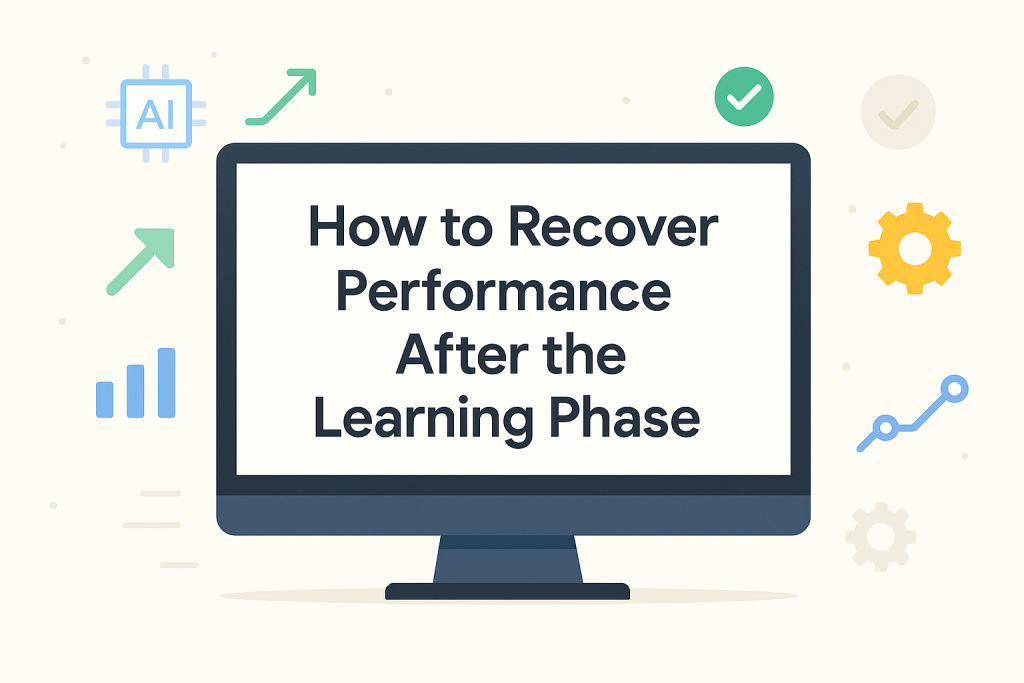 AI

How to Recover Performance After the Learning Phase